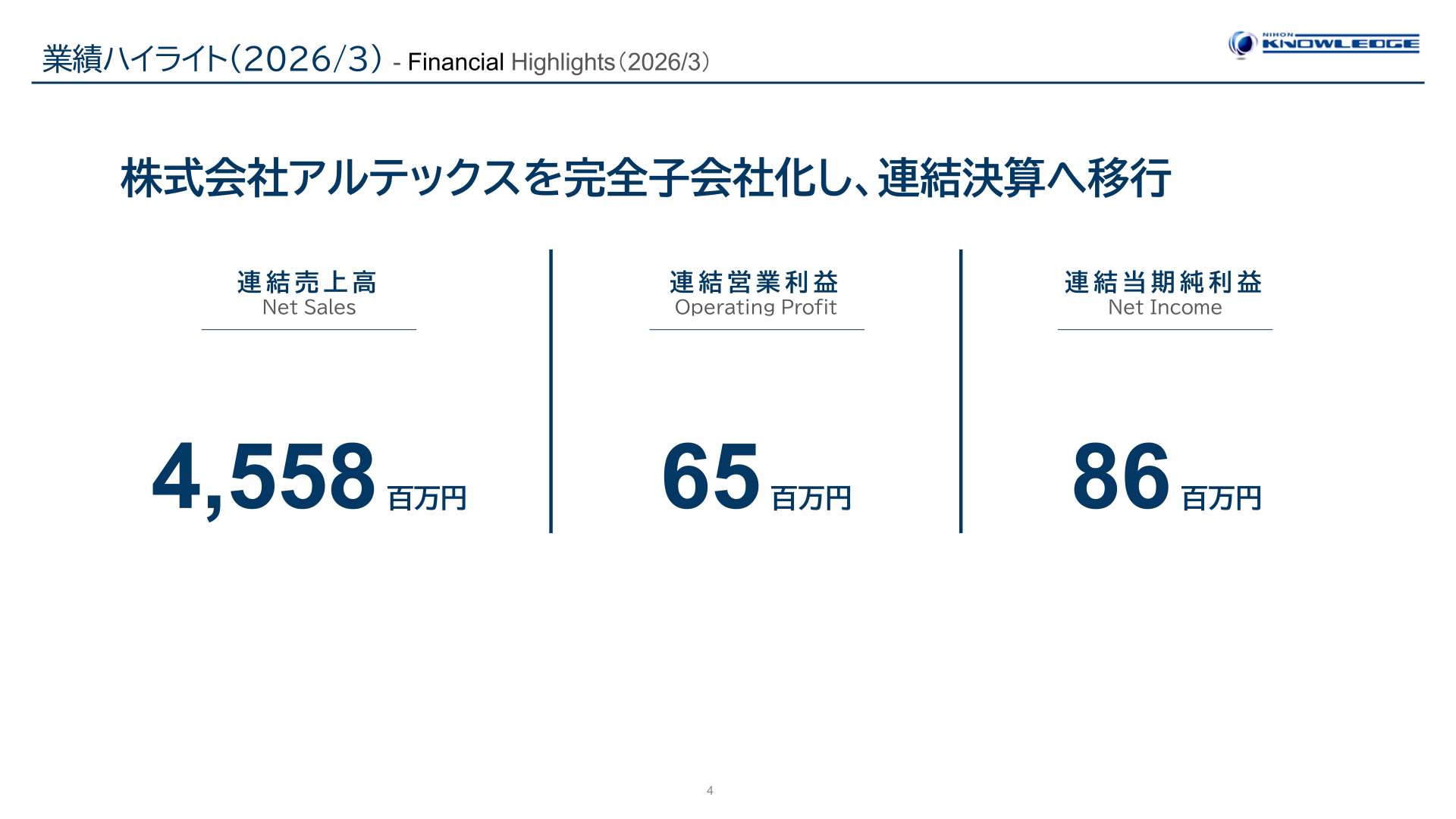 業績ハイライト(2026/3) - Financial Highlights(2026/3)

NIHON KNOWLEDGE

株式会社アルテックスを完全子会社化し、連結決算へ移行

連結売上高
Net Sales

4,558 百万円

連結営業利益
Operating Profit

65 百万円

連結当期純利益
Net Income

86 百万円

4